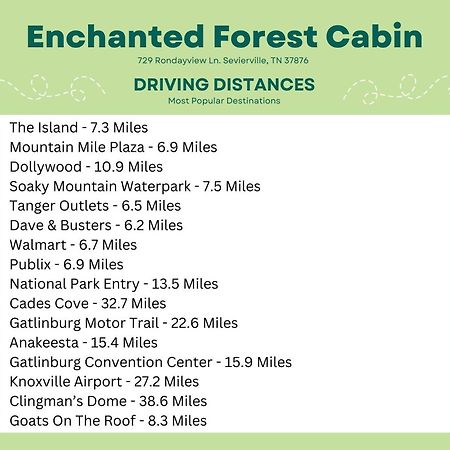 Enchanted Forest Cabin
729 Rondayview Ln. Sevierville, TN 37876

DRIVING DISTANCES
Most Popular Destinations

The Island - 7.3 Miles
Mountain Mile Plaza - 6.9 Miles
Dollywood - 10.9 Miles
Soaky Mountain Waterpark - 7.5 Miles
Tanger Outlets - 6.5 Miles
Dave & Busters - 6.2 Miles
Walmart - 6.7 Miles
Publix - 6.9 Miles
National Park Entry - 13.5 Miles
Cades Cove - 32.7 Miles
Gatlinburg Motor Trail - 22.6 Miles
Anakeesta - 15.4 Miles
Gatlinburg Convention Center - 15.9 Miles
Knoxville Airport - 27.2 Miles
Clingman's Dome - 38.6 Miles
Goats On The Roof - 8.3 Miles